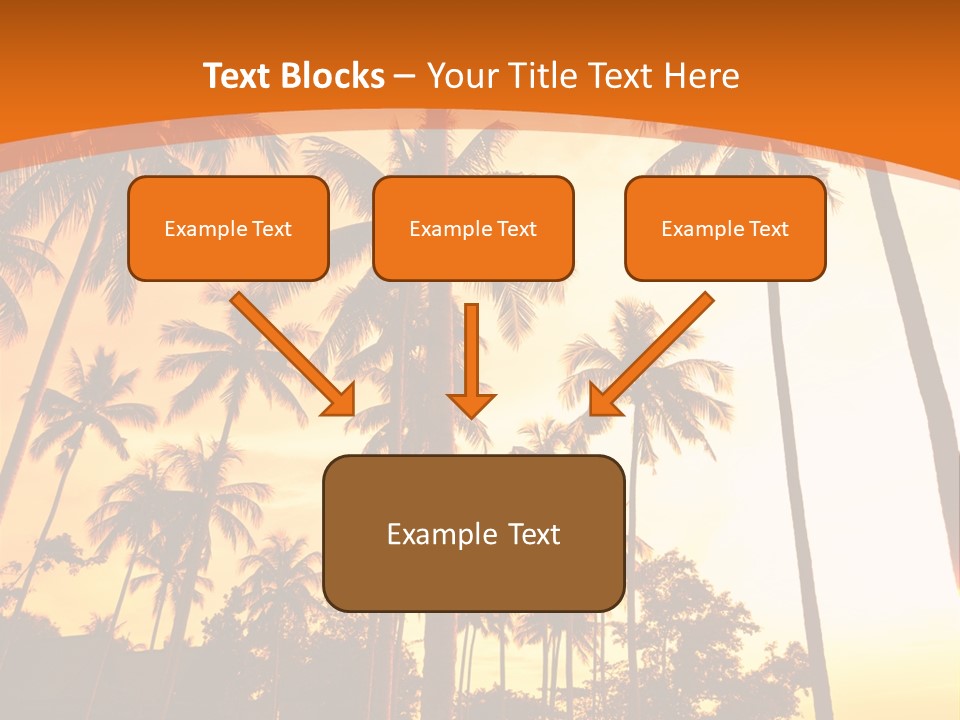 Text Blocks – Your Title Text Here

Example Text

Example Text

Example Text

Example Text